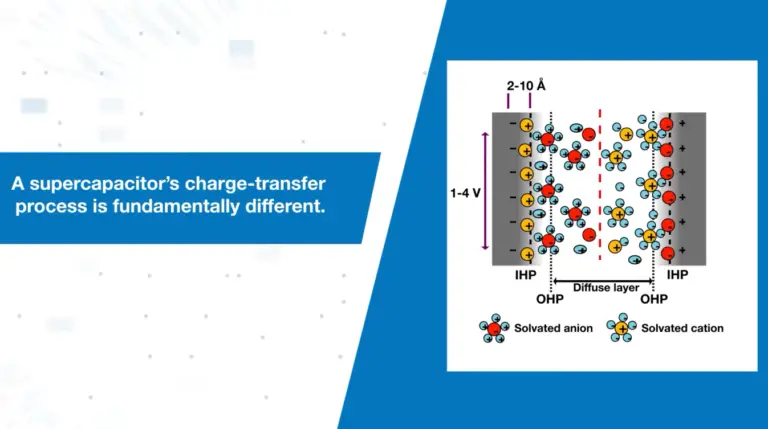 A supercapacitor's charge-transfer process is fundamentally different.

2-10 Å

1-4 V

IHP

IHP

Diffuse layer

OHP

OHP

Solvated anion

Solvated cation